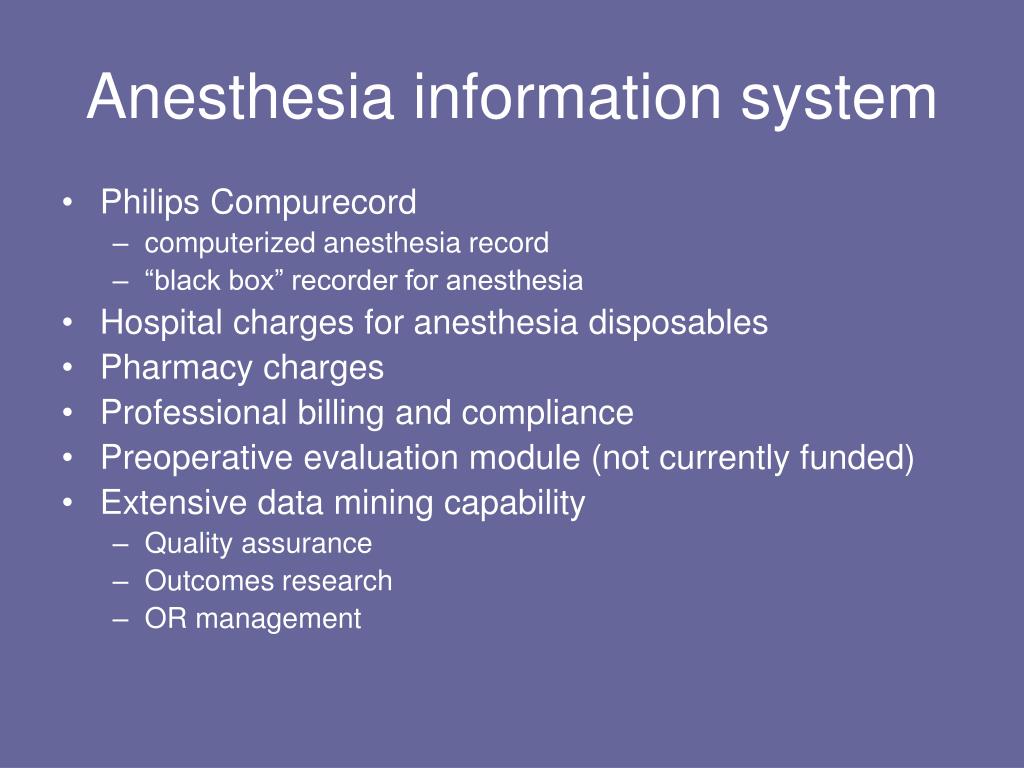 Anesthesia information system

• Philips Compurecord
– computerized anesthesia record
– “black box” recorder for anesthesia
• Hospital charges for anesthesia disposables
• Pharmacy charges
• Professional billing and compliance
• Preoperative evaluation module (not currently funded)
• Extensive data mining capability
– Quality assurance
– Outcomes research
– OR management